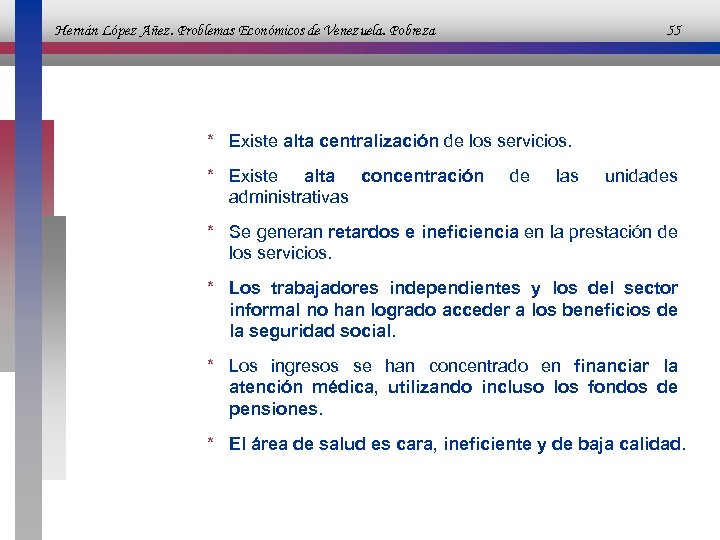 Hernán López Añez. Problemas Económicos de Venezuela. Pobreza 55

* Existe alta centralización de los servicios.

* Existe alta concentración de las unidades administrativas

* Se generan retardos e ineficiencia en la prestación de los servicios.

* Los trabajadores independientes y los del sector informal no han logrado acceder a los beneficios de la seguridad social.

* Los ingresos se han concentrado en financiar la atención médica, utilizando incluso los fondos de pensiones.

* El área de salud es cara, ineficiente y de baja calidad.